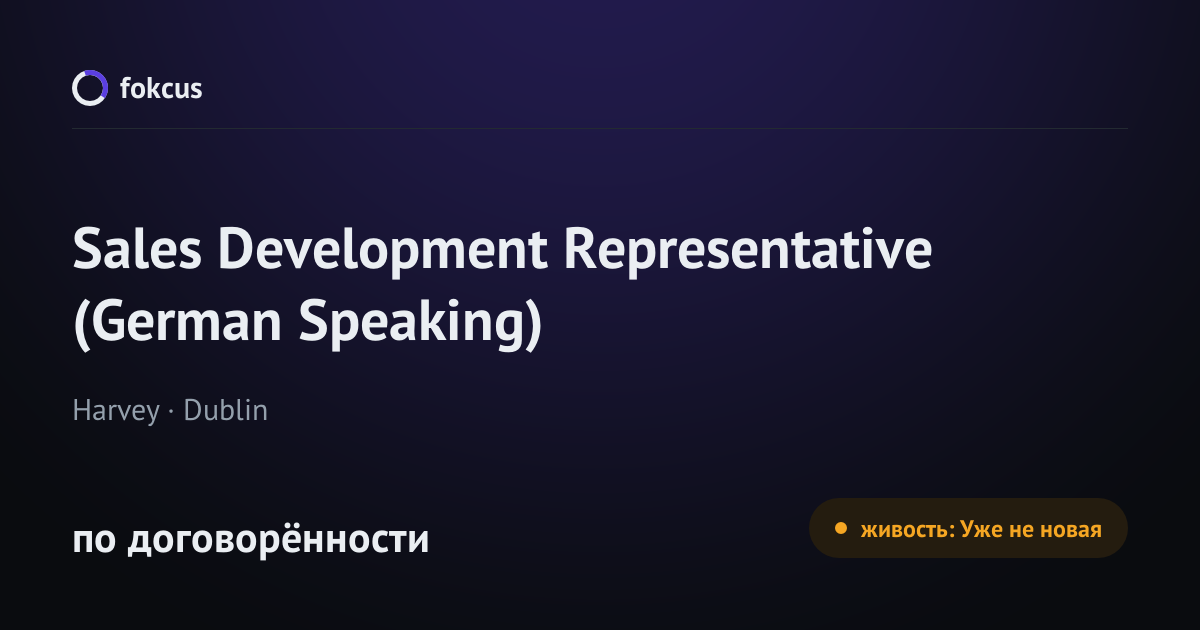 fokcus

Sales Development Representative (German Speaking)

Harvey · Dublin

по договорённости

живость: Уже не новая